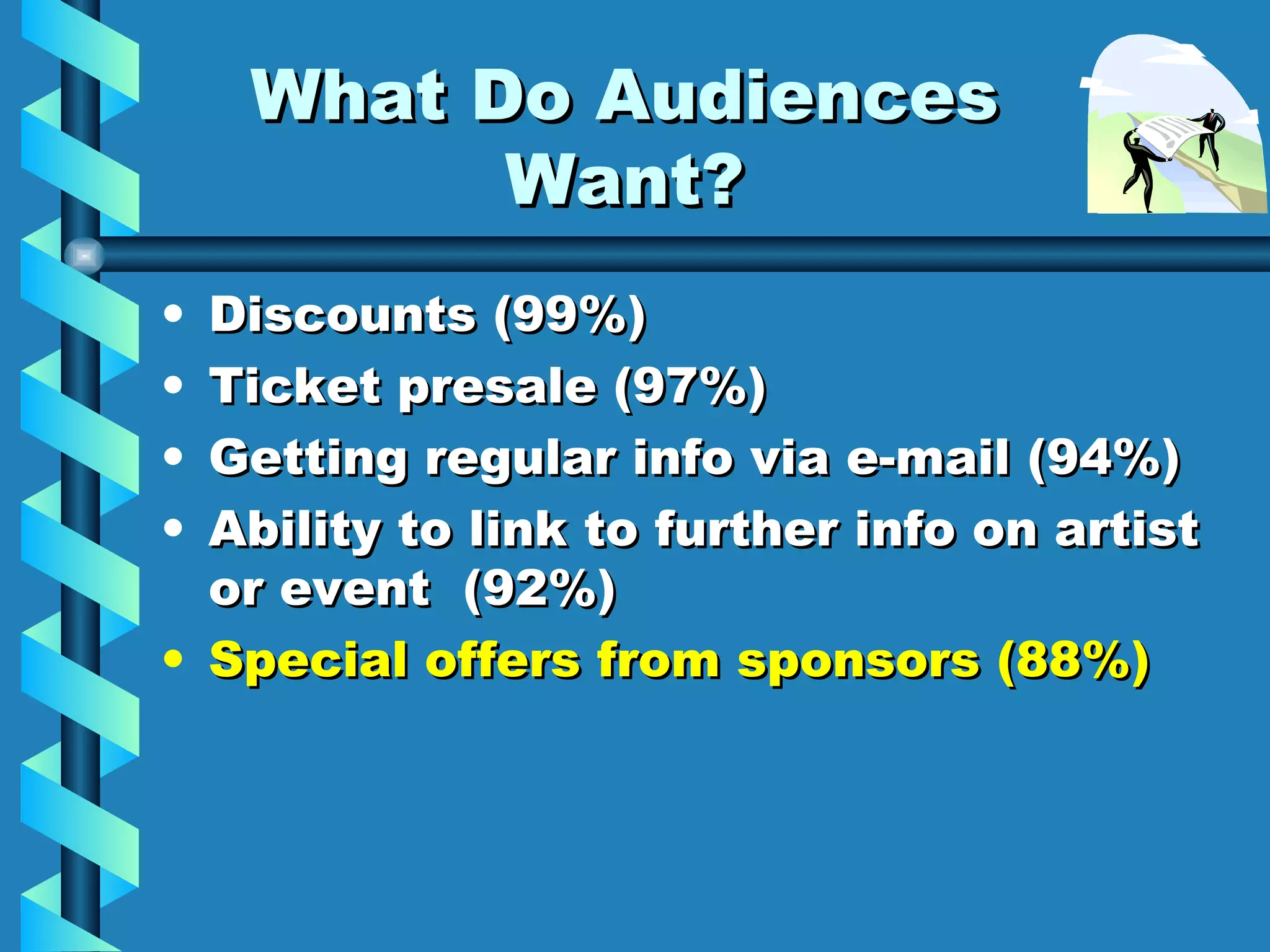 What Do Audiences Want?

• Discounts (99%)
• Ticket presale (97%)
• Getting regular info via e-mail (94%)
• Ability to link to further info on artist or event (92%)
• Special offers from sponsors (88%)